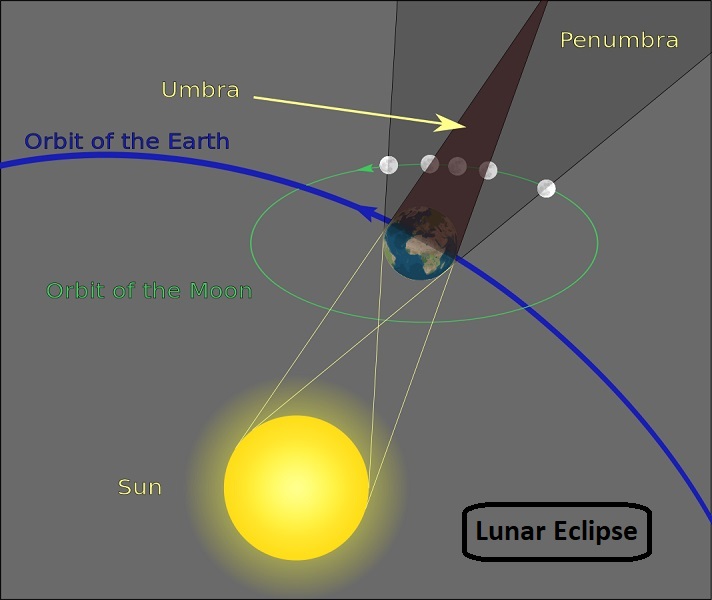 Penumbra

Umbra

Orbit of the Earth

Orbit of the Moon

Sun

Lunar Eclipse